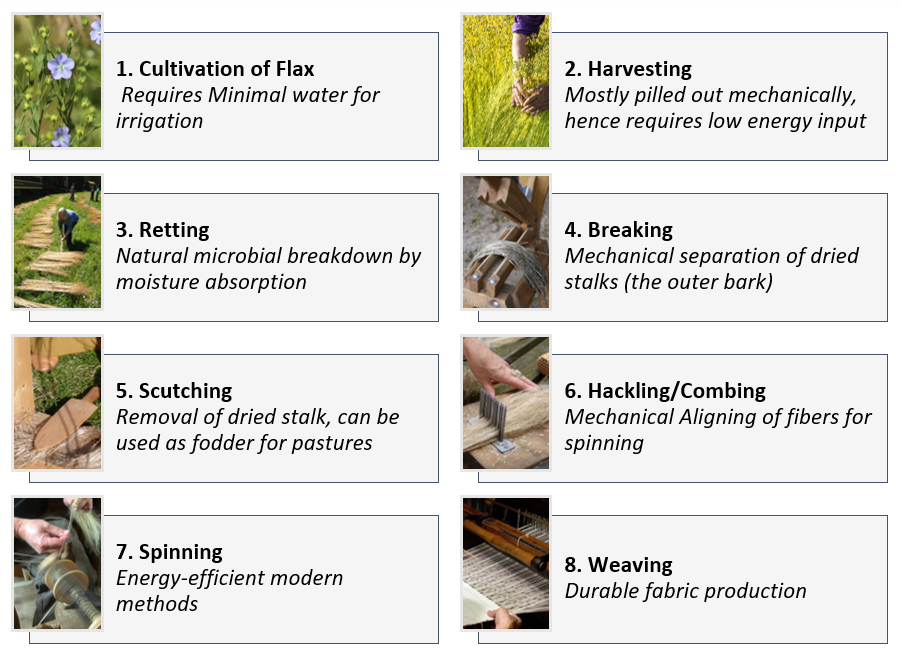 1. Cultivation of Flax
Requires Minimal water for irrigation

2. Harvesting
Mostly pilled out mechanically, hence requires low energy input

3. Retting
Natural microbial breakdown by moisture absorption

4. Breaking
Mechanical separation of dried stalks (the outer bark)

5. Scutching
Removal of dried stalk, can be used as fodder for pastures

6. Hackling/Combing
Mechanical Aligning of fibers for spinning

7. Spinning
Energy-efficient modern methods

8. Weaving
Durable fabric production